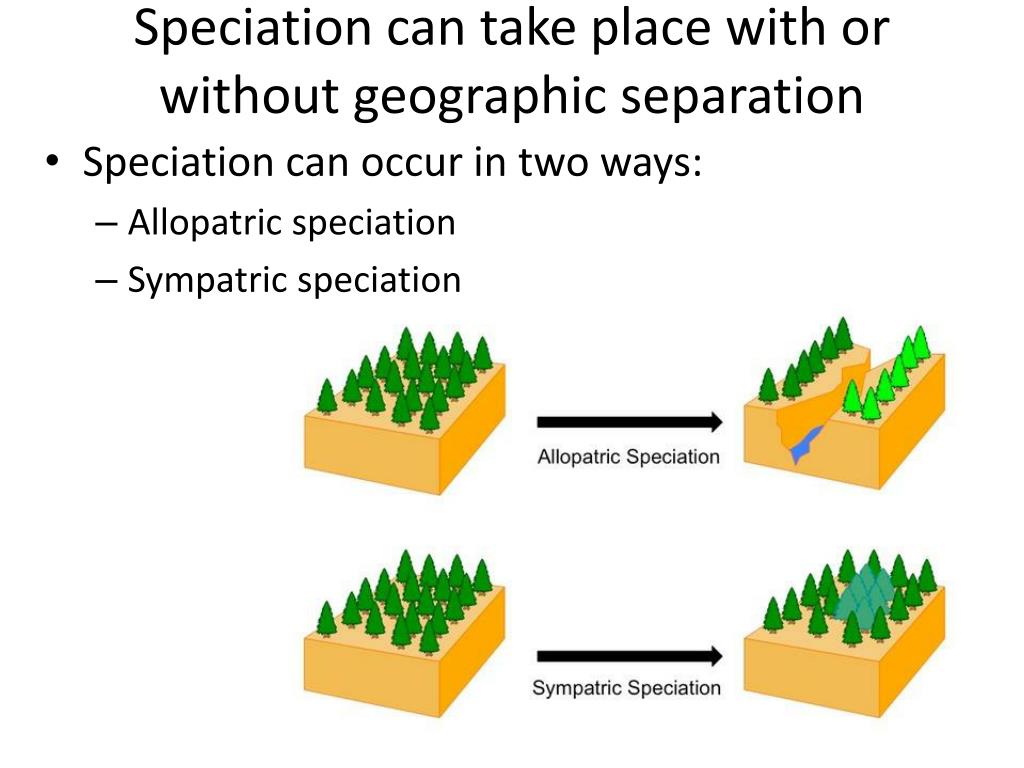 Speciation can take place with or without geographic separation

• Speciation can occur in two ways:
– Allopatric speciation
– Sympatric speciation

Allopatric Speciation

Sympatric Speciation